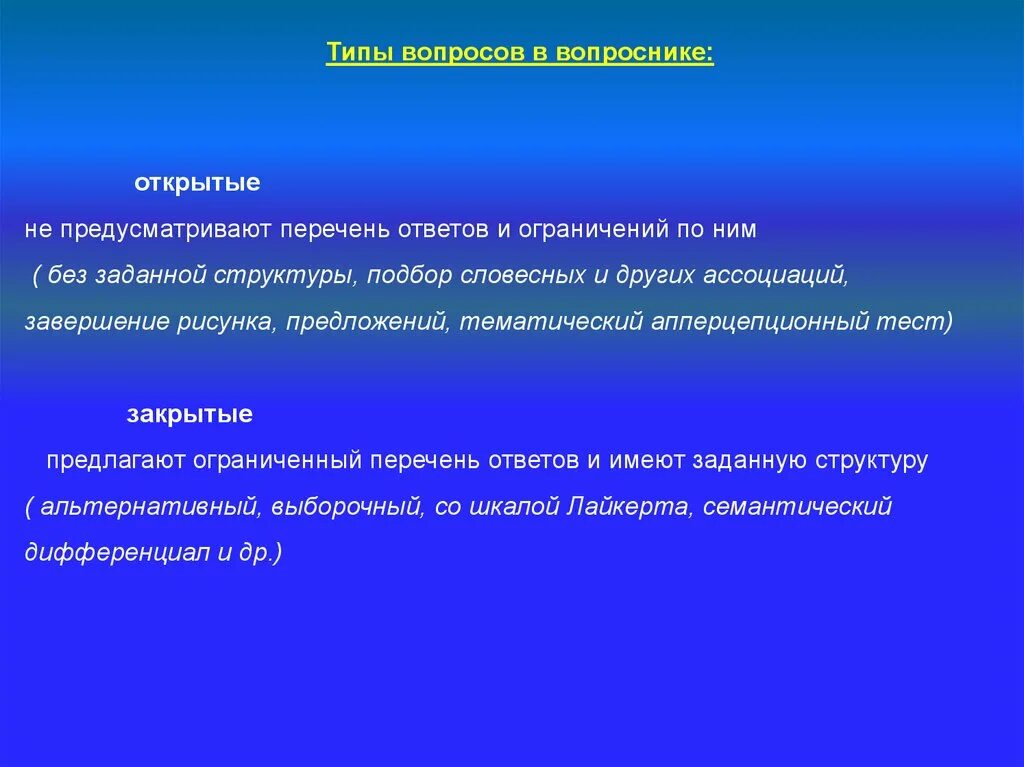 Типы вопросов в вопроснике:

открытые

не предусматривают перечень ответов и ограничений по ним
( без заданной структуры, подбор словесных и других ассоциаций, завершение рисунка, предложений, тематический апперцепционный тест)

закрытые

предлагают ограниченный перечень ответов и имеют заданную структуру
( альтернативный, выборочный, со шкалой Лайкерта, семантический дифференциал и др.)